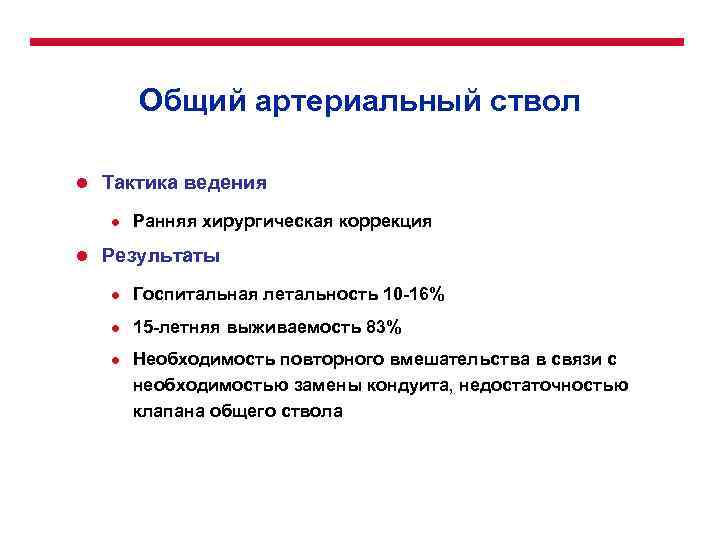 Общий артериальный ствол

- Тактика ведения
  - Ранняя хирургическая коррекция
- Результаты
  - Госпитальная летальность 10-16%
  - 15-летняя выживаемость 83%
  - Необходимость повторного вмешательства в связи с необходимостью замены кондуита, недостаточностью клапана общего ствола